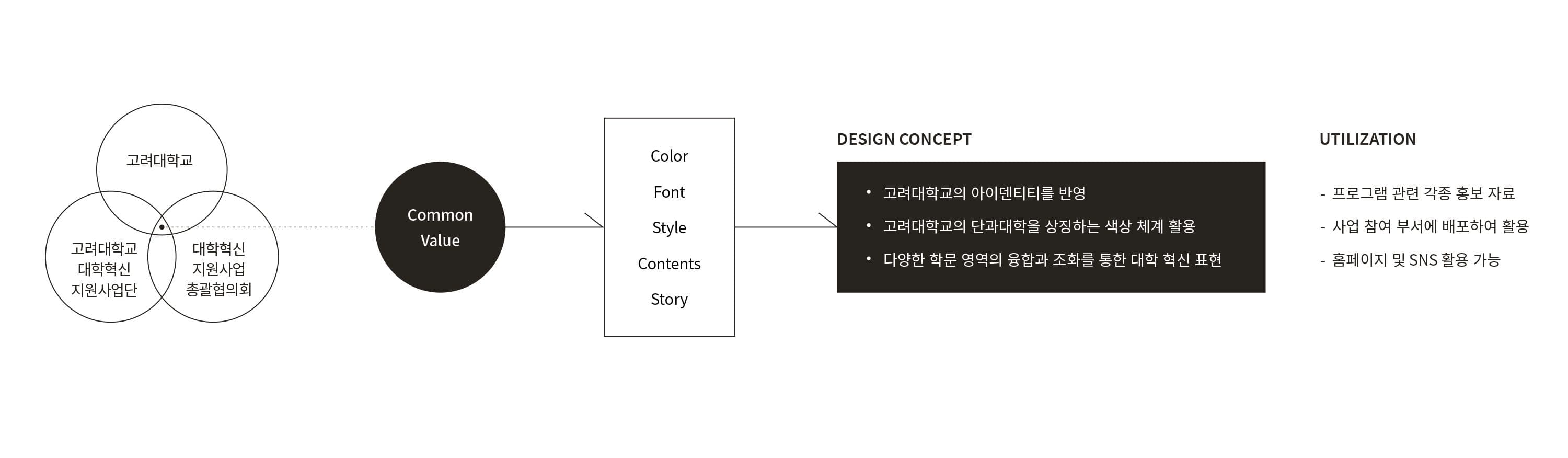 고려대학교

고려대학교 대학혁신 지원사업단

대학혁신 지원사업 총괄협의회

Common Value

Color

Font

Style

Contents

Story

DESIGN CONCEPT

• 고려대학교의 아이덴티티를 반영

• 고려대학교의 단과대학을 상징하는 색상 체계 활용

• 다양한 학문 영역의 융합과 조화를 통한 대학 혁신 표현

UTILIZATION

- 프로그램 관련 각종 홍보 자료

- 사업 참여 부서에 배포하여 활용

- 홈페이지 및 SNS 활용 가능